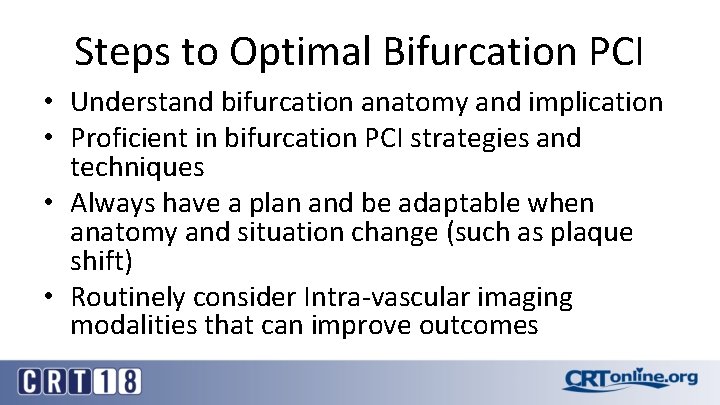 Steps to Optimal Bifurcation PCI

• Understand bifurcation anatomy and implication
• Proficient in bifurcation PCI strategies and techniques
• Always have a plan and be adaptable when anatomy and situation change (such as plaque shift)
• Routinely consider Intra-vascular imaging modalities that can improve outcomes

CRT18

CRTonline.org